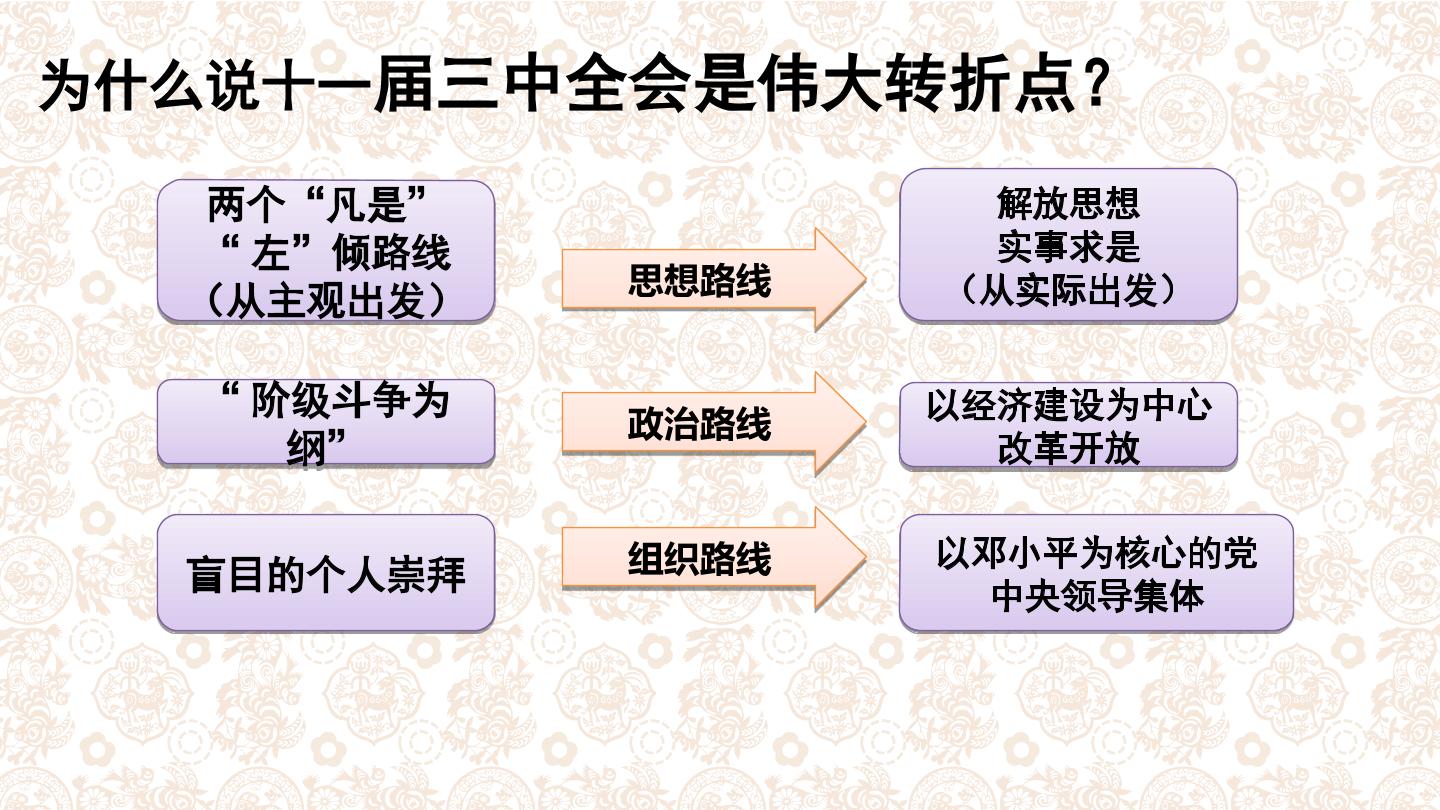 为什么说十一届三中全会是伟大转折点？

两个“凡是”
“左”倾路线
（从主观出发）

思想路线

解放思想
实事求是
（从实际出发）

“阶级斗争为纲”

政治路线

以经济建设为中心
改革开放

盲目的个人崇拜

组织路线

以邓小平为核心的党中央领导集体